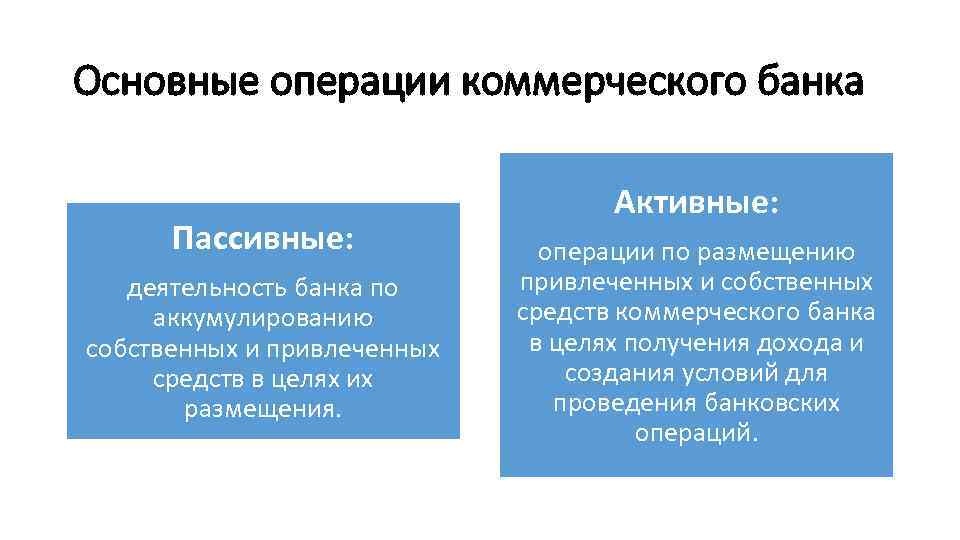 Основные операции коммерческого банка

Пассивные:

деятельность банка по аккумулированию собственных и привлеченных средств в целях их размещения.

Активные:

операции по размещению привлеченных и собственных средств коммерческого банка в целях получения дохода и создания условий для проведения банковских операций.